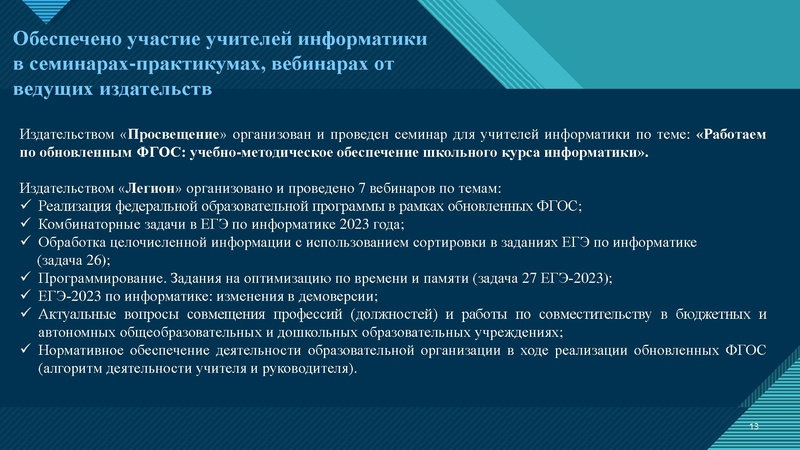 Обеспечено участие учителей информатики в семинарах-практикумах, вебинарах от ведущих издательств

Издательством «Просвещение» организован и проведен семинар для учителей информатики по теме: «Работаем по обновленным ФГОС: учебно-методическое обеспечение школьного курса информатики».

Издательством «Легион» организовано и проведено 7 вебинаров по темам:
✓ Реализация федеральной образовательной программы в рамках обновленных ФГОС;
✓ Комбинаторные задачи в ЕГЭ по информатике 2023 года;
✓ Обработка целочисленной информации с использованием сортировки в заданиях ЕГЭ по информатике (задача 26);
✓ Программирование. Задания на оптимизацию по времени и памяти (задача 27 ЕГЭ-2023);
✓ ЕГЭ-2023 по информатике: изменения в демоверсии;
✓ Актуальные вопросы совмещения профессий (должностей) и работы по совместительству в бюджетных и автономных общеобразовательных и дошкольных образовательных учреждениях;
✓ Нормативное обеспечение деятельности образовательной организации в ходе реализации обновленных ФГОС (алгоритм деятельности учителя и руководителя).

13